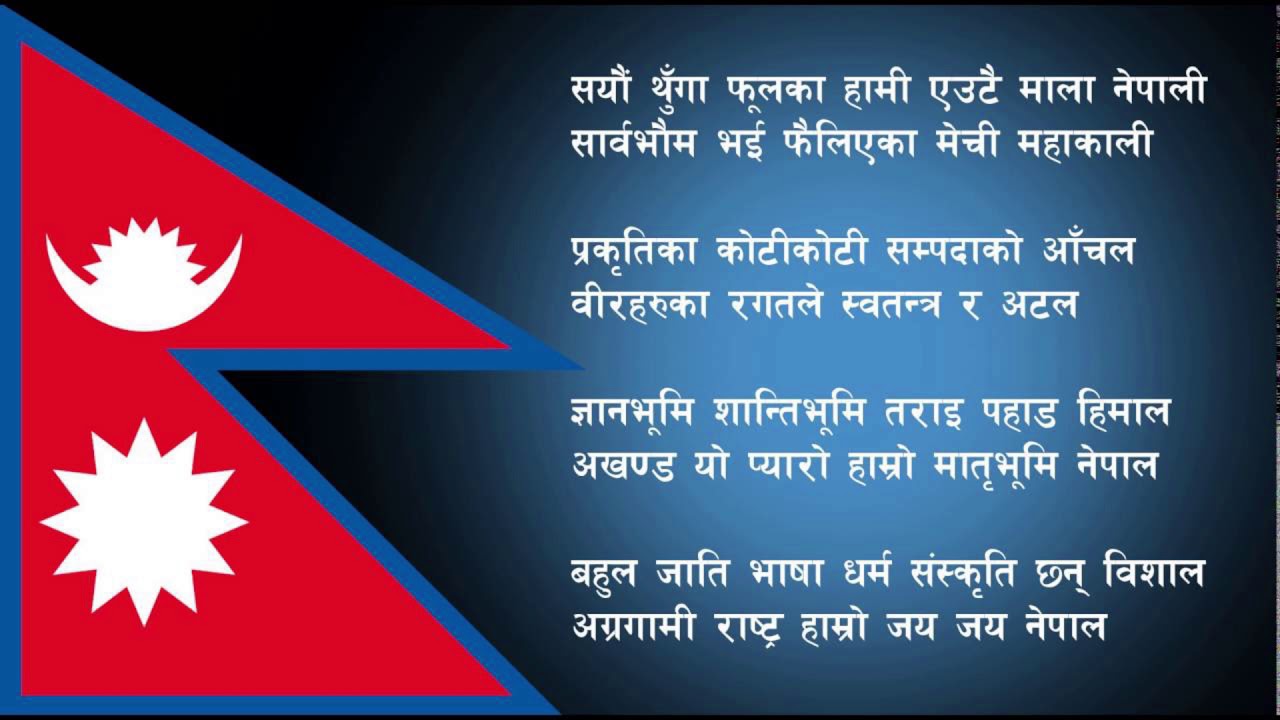 सयौं थुँगा फूलका हामी एउटै माला नेपाली
सार्वभौम भई फैलिएका मेची महाकाली

प्रकृतिका कोटीकोटी सम्पदाको आँचल
वीरहरुका रगतले स्वतन्त्र र अटल

ज्ञानभूमि शान्तिभूमि तराइ पहाड हिमाल
अखण्ड यो प्यारो हाम्रो मातृभूमि नेपाल

बहुल जाति भाषा धर्म संस्कृति छन् विशाल
अग्रगामी राष्ट्र हाम्रो जय जय नेपाल